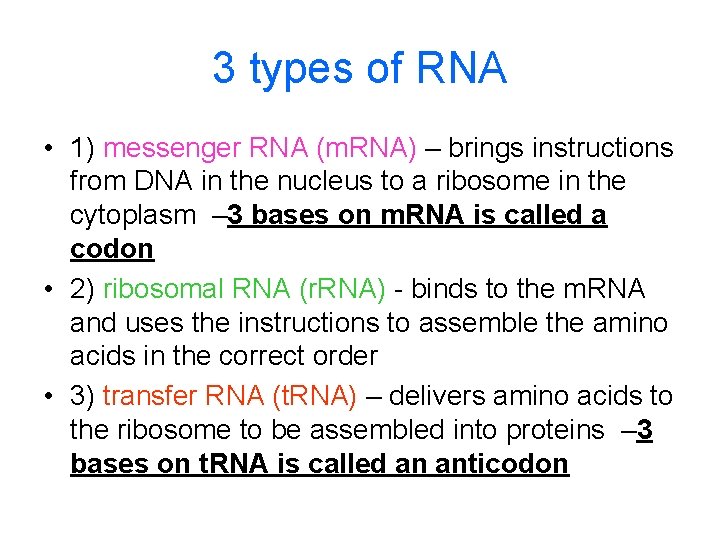 3 types of RNA

• 1) messenger RNA (mRNA) – brings instructions from DNA in the nucleus to a ribosome in the cytoplasm –3 bases on mRNA is called a codon

• 2) ribosomal RNA (rRNA) - binds to the mRNA and uses the instructions to assemble the amino acids in the correct order

• 3) transfer RNA (tRNA) – delivers amino acids to the ribosome to be assembled into proteins –3 bases on tRNA is called an anticodon